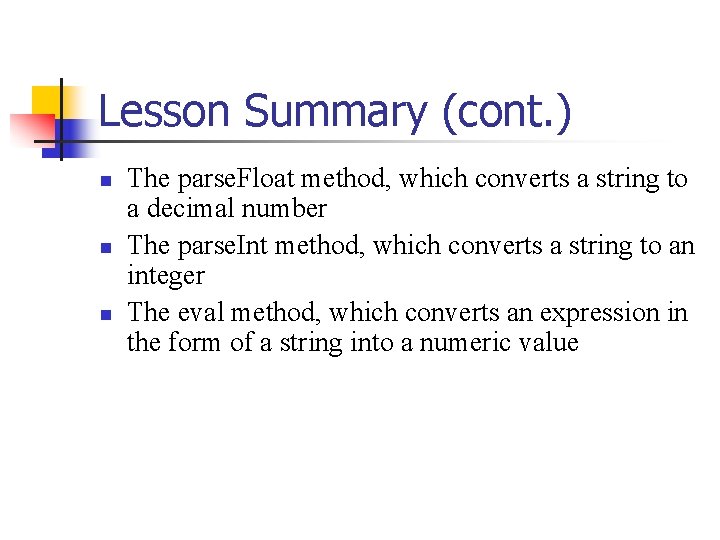 Lesson Summary (cont.)

- The parseFloat method, which converts a string to a decimal number
- The parseInt method, which converts a string to an integer
- The eval method, which converts an expression in the form of a string into a numeric value